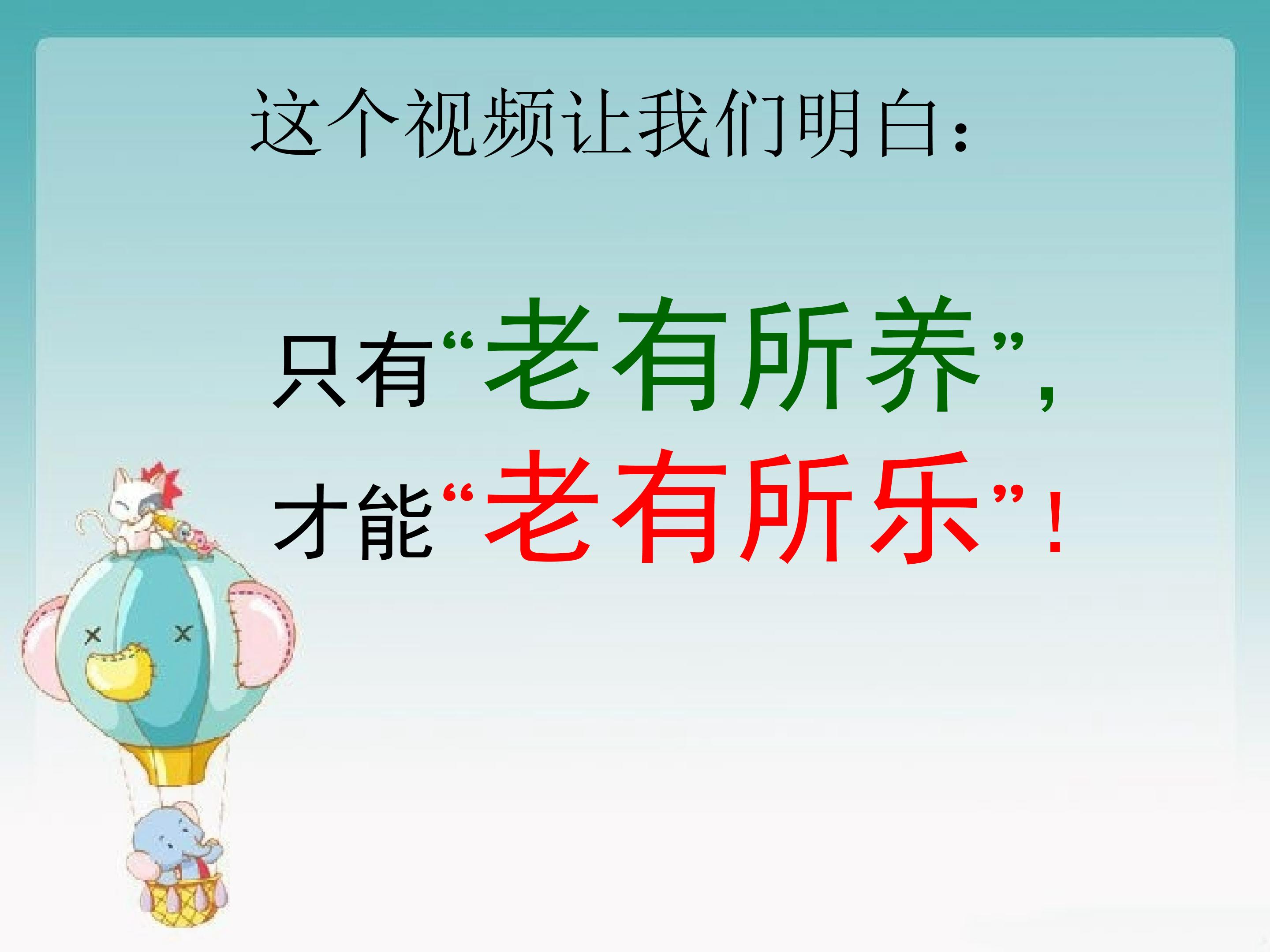 这个视频让我们明白：

只有“老有所养”，
才能“老有所乐”！